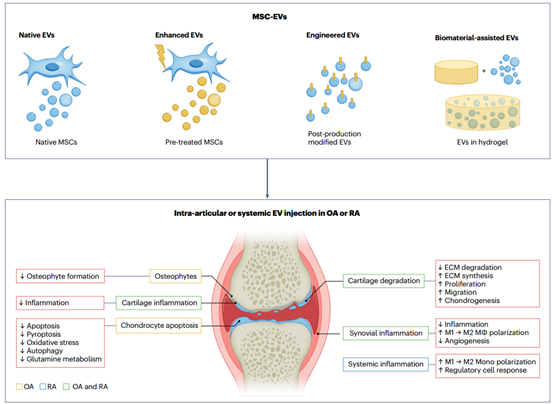 MSC-EVs

Native EVs

Native MSCs

Enhanced EVs

Pre-treated MSCs

Engineered EVs

Post-production modified EVs

Biomaterial-assisted EVs

+

EVs in hydrogel

Intra-articular or systemic EV injection in OA or RA

↓ Osteophyte formation

Osteophytes

↓ Inflammation

Cartilage inflammation

↓ Apoptosis
↓ Pyroptosis
↓ Oxidative stress
↑ Autophagy
↓ Glutamine metabolism

Chondrocyte apoptosis

Cartilage degradation

↓ ECM degradation
↑ ECM synthesis
↑ Proliferation
↑ Migration
↑ Chondrogenesis

Synovial inflammation

↓ Inflammation
↑ M1 → M2 MΦ polarization
↓ Angiogenesis

Systemic inflammation

↑ M1 → M2 Mono polarization
↑ Regulatory cell response

OA RA OA and RA